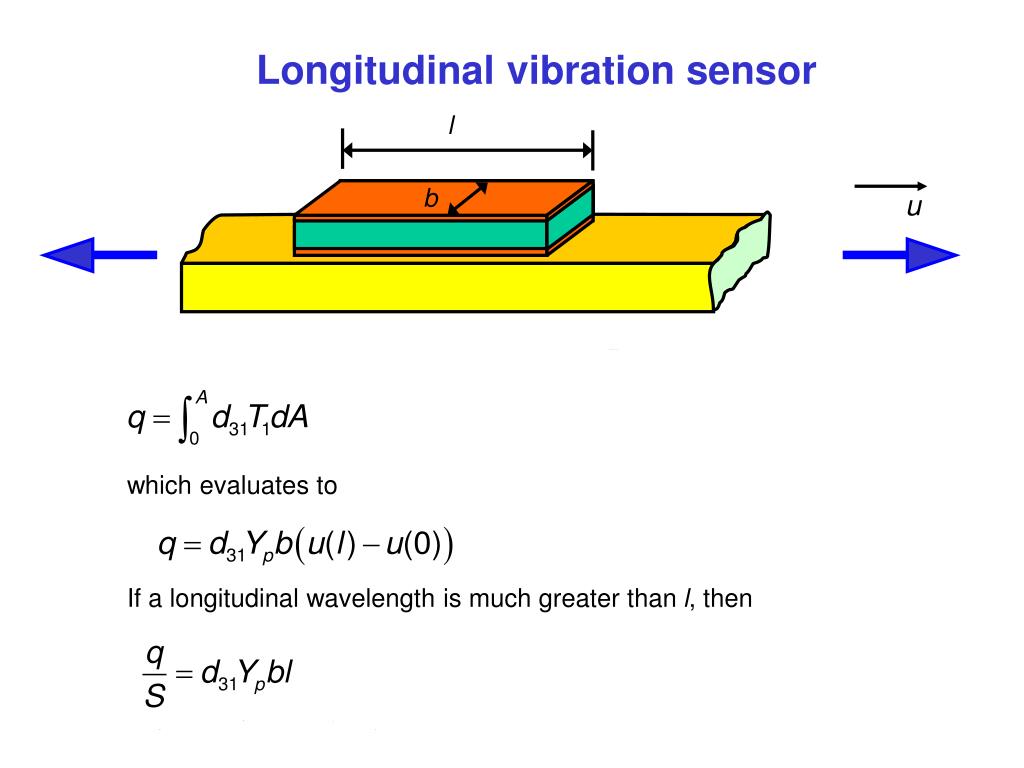 Longitudinal vibration sensor

$l$

$b$

$u$

$q = \int_0^A d_{31} T_1 dA$

which evaluates to

$q = d_{31} Y_p b \left( u(l) - u(0) \right)$

If a longitudinal wavelength is much greater than $l$, then

$\frac{q}{S} = d_{31} Y_p b l$